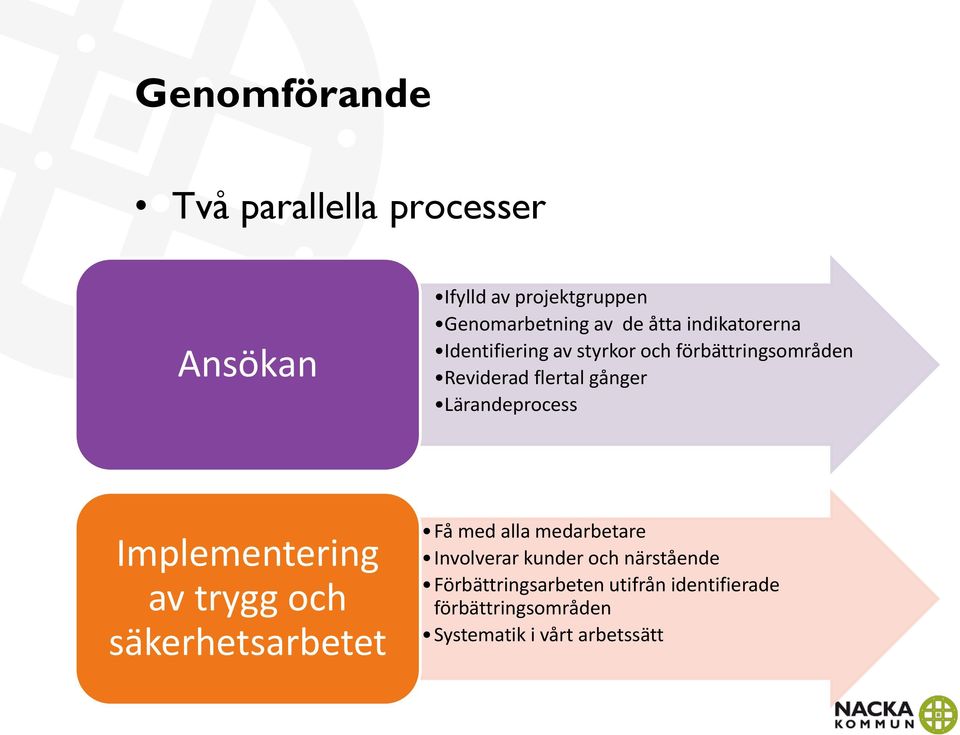 Genomförande

• Två parallella processer

Ansökan

•Ifylld av projektgruppen
•Genomarbetning av de åtta indikatorerna
•Identifiering av styrkor och förbättringsområden
•Reviderad flertal gånger
•Lärandeprocess

Implementering av trygg och säkerhetsarbetet

•Få med alla medarbetare
•Involverar kunder och närstående
•Förbättringsarbeten utifrån identifierade förbättringsområden
•Systematik i vårt arbetssätt

NACKA KOMMUN